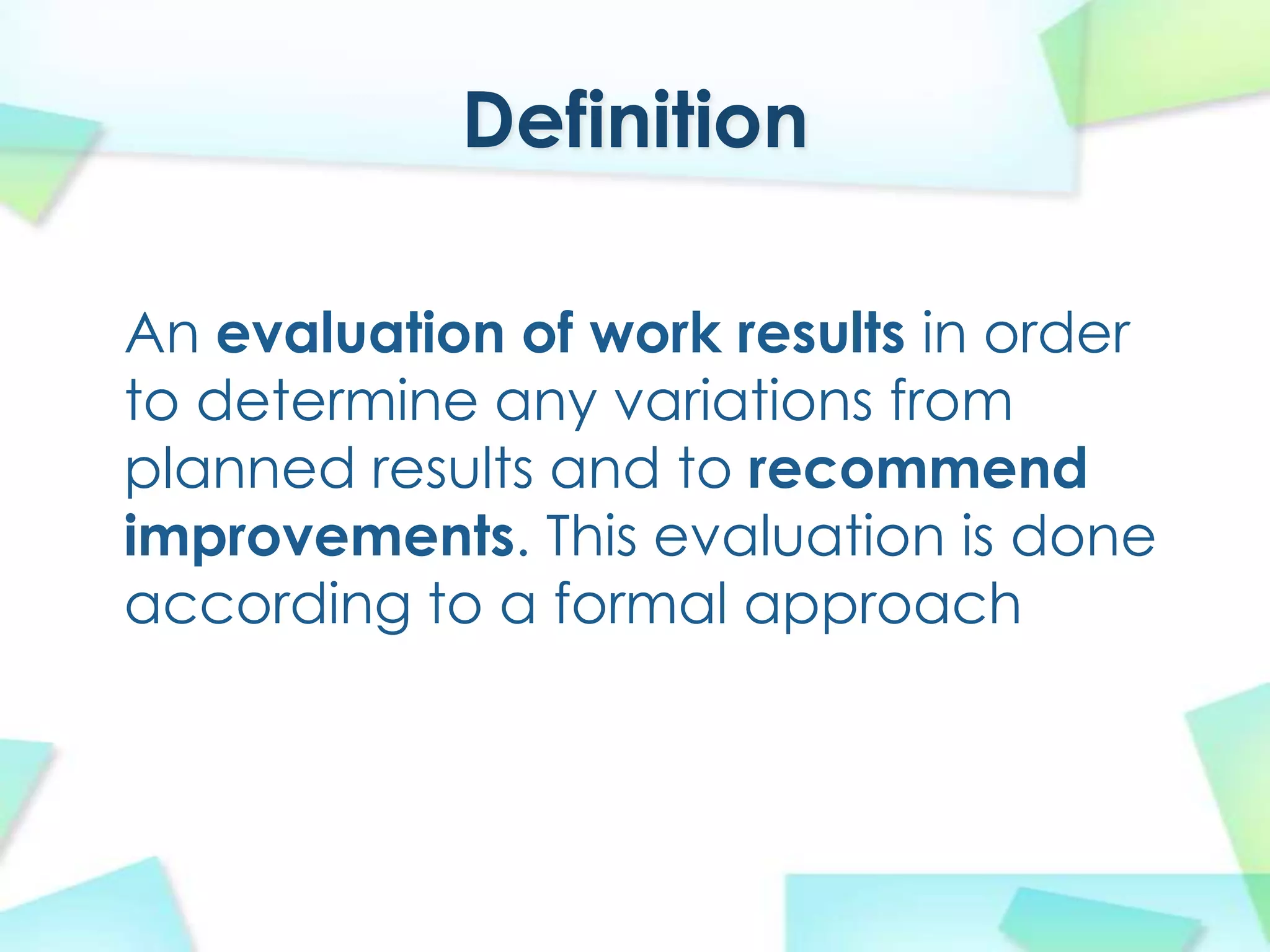 Definition

An evaluation of work results in order to determine any variations from planned results and to recommend improvements. This evaluation is done according to a formal approach